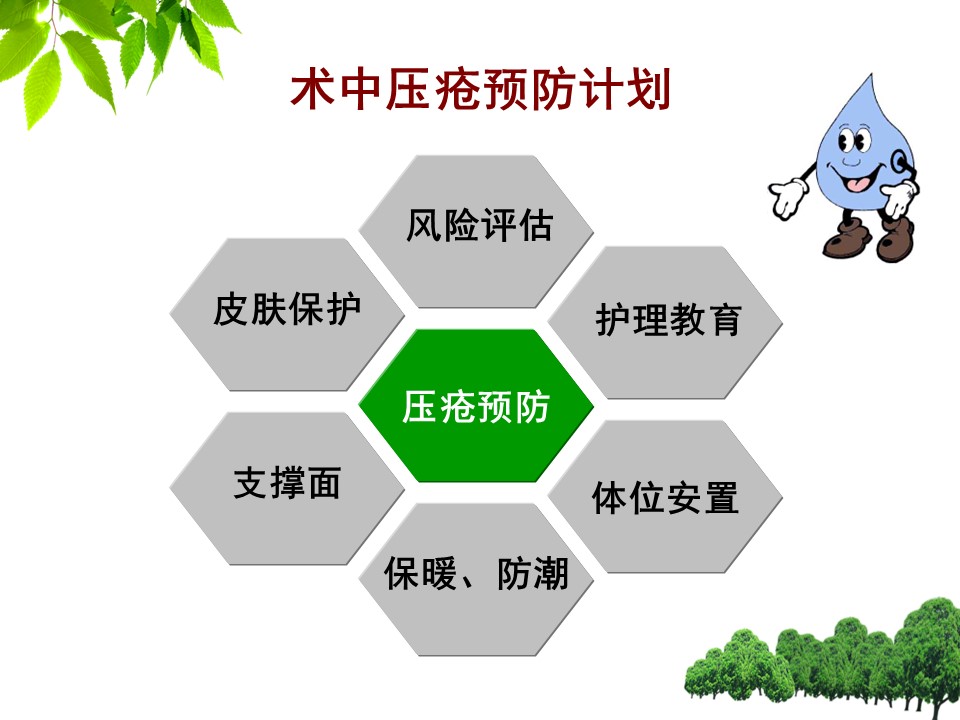 术中压疮预防计划

风险评估

皮肤保护

护理教育

压疮预防

支撑面

体位安置

保暖、防潮